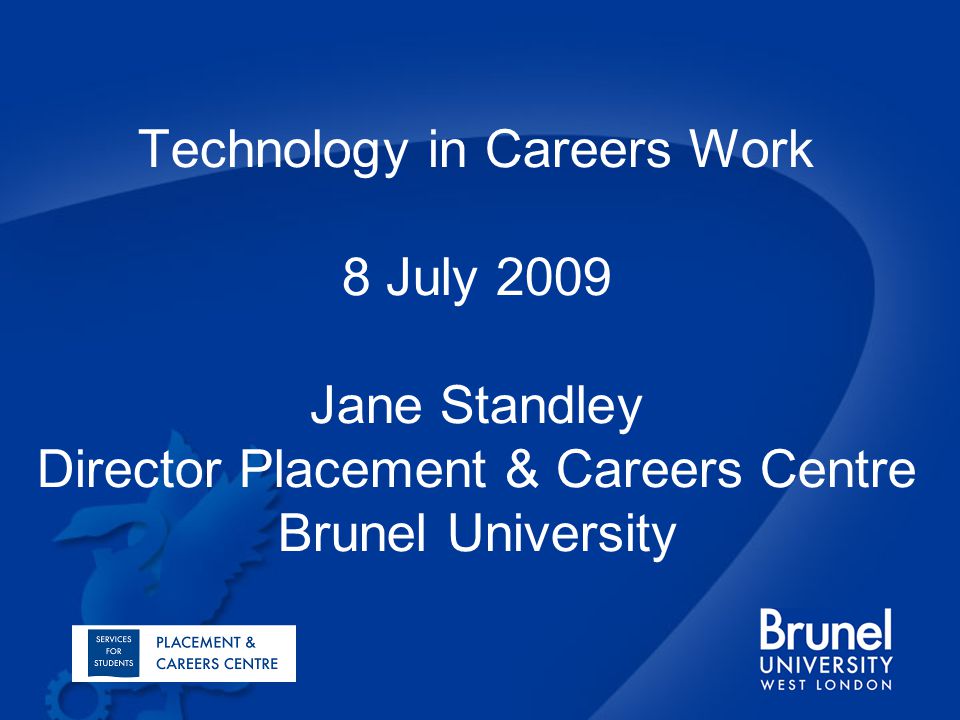 Technology in Careers Work

8 July 2009

Jane Standley
Director Placement & Careers Centre
Brunel University

SERVICES FOR STUDENTS

PLACEMENT & CAREERS CENTRE

Brunel
UNIVERSITY
WEST LONDON